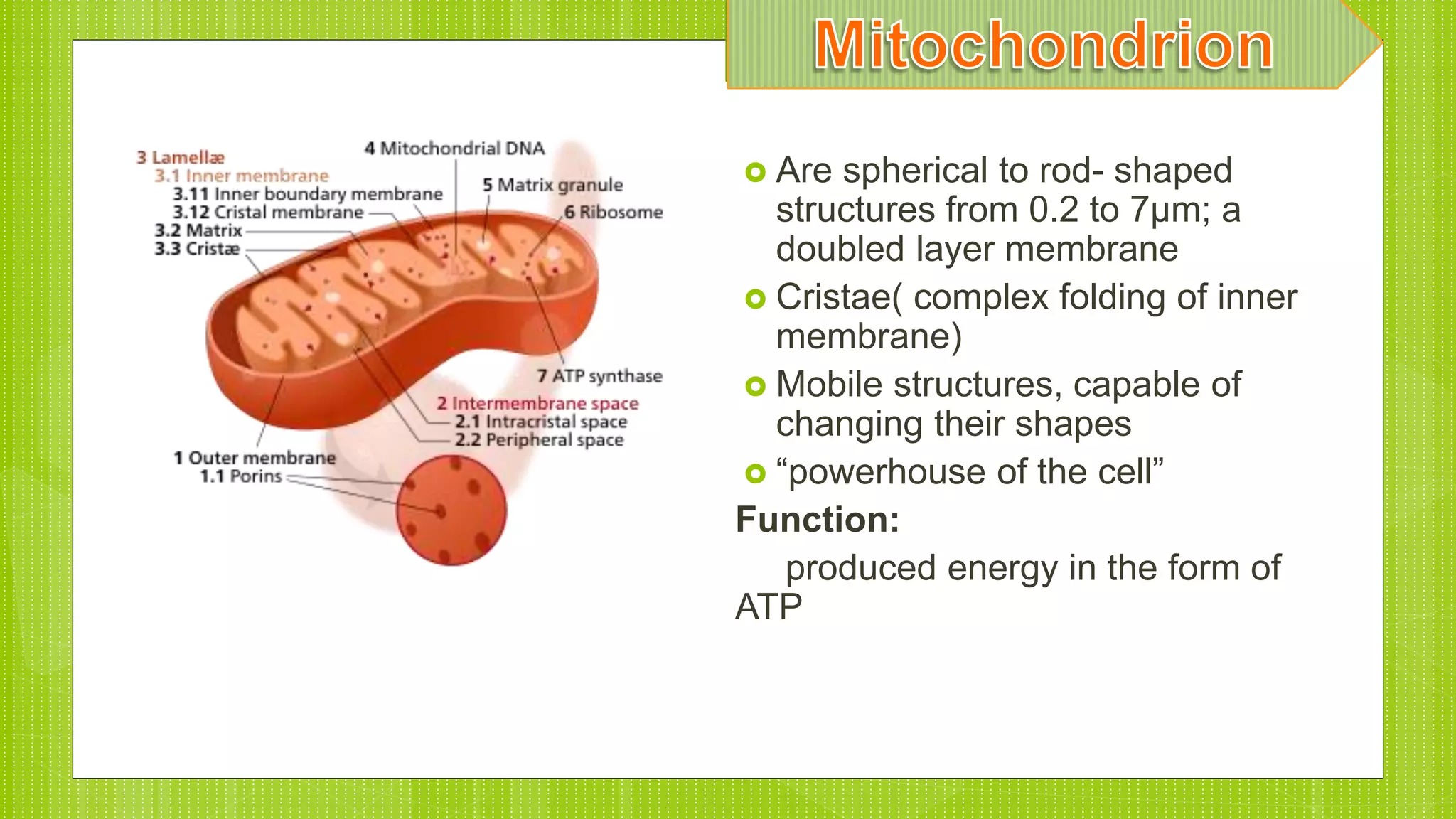 Mitochondrion

3 Lamellæ
3.1 Inner membrane
3.11 Inner boundary membrane
3.12 Cristal membrane
3.2 Matrix
3.3 Cristæ

4 Mitochondrial DNA
5 Matrix granule
6 Ribosome
7 ATP synthase
2 Intermembrane space
2.1 Intracristal space
2.2 Peripheral space
1 Outer membrane
1.1 Porins

Are spherical to rod- shaped structures from 0.2 to 7μm; a doubled layer membrane

Cristae( complex folding of inner membrane)

Mobile structures, capable of changing their shapes

“powerhouse of the cell”

Function:

produced energy in the form of ATP